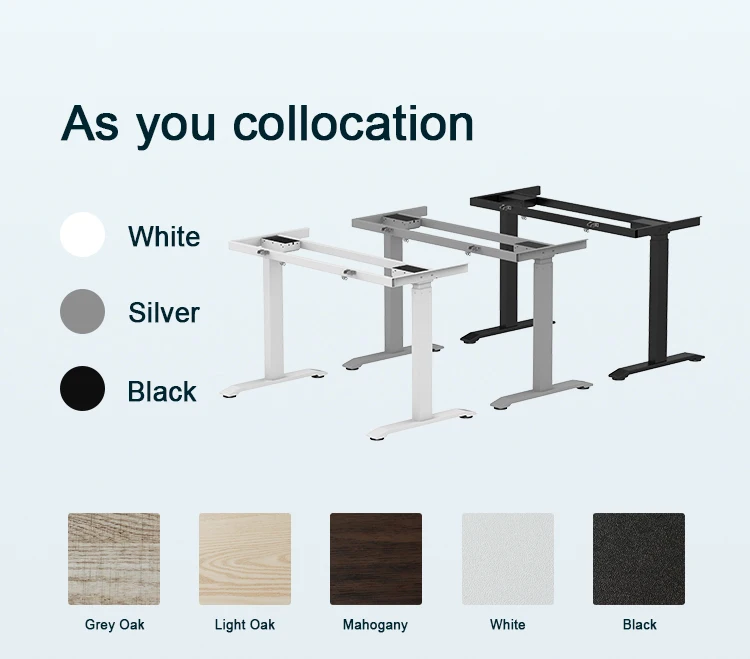 As you collocation

White

Silver

Black

Grey Oak

Light Oak

Mahogany

White

Black